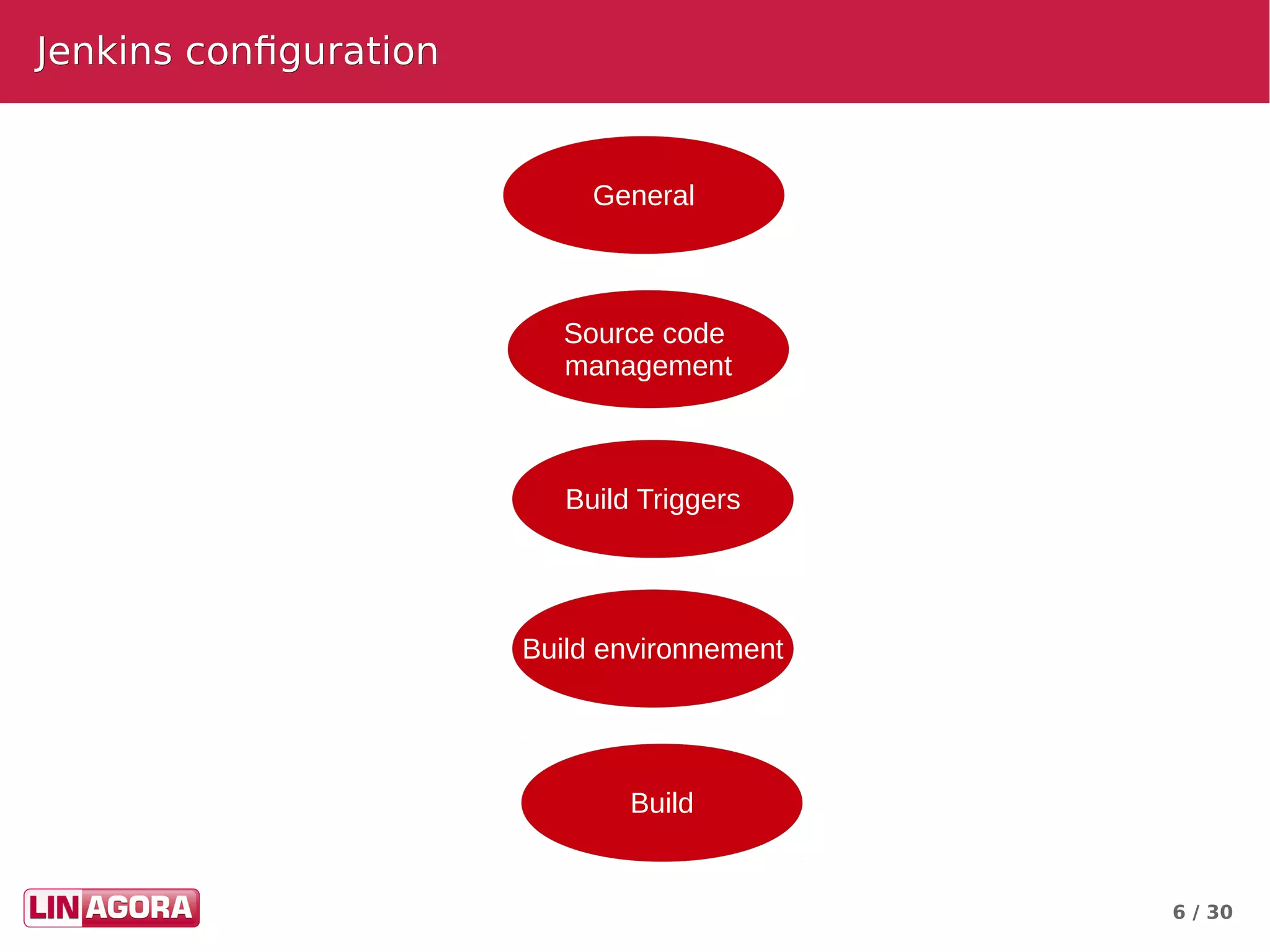 Jenkins configuration

General

Source code management

Build Triggers

Build environnement

Build

LINAGORA

6 / 30